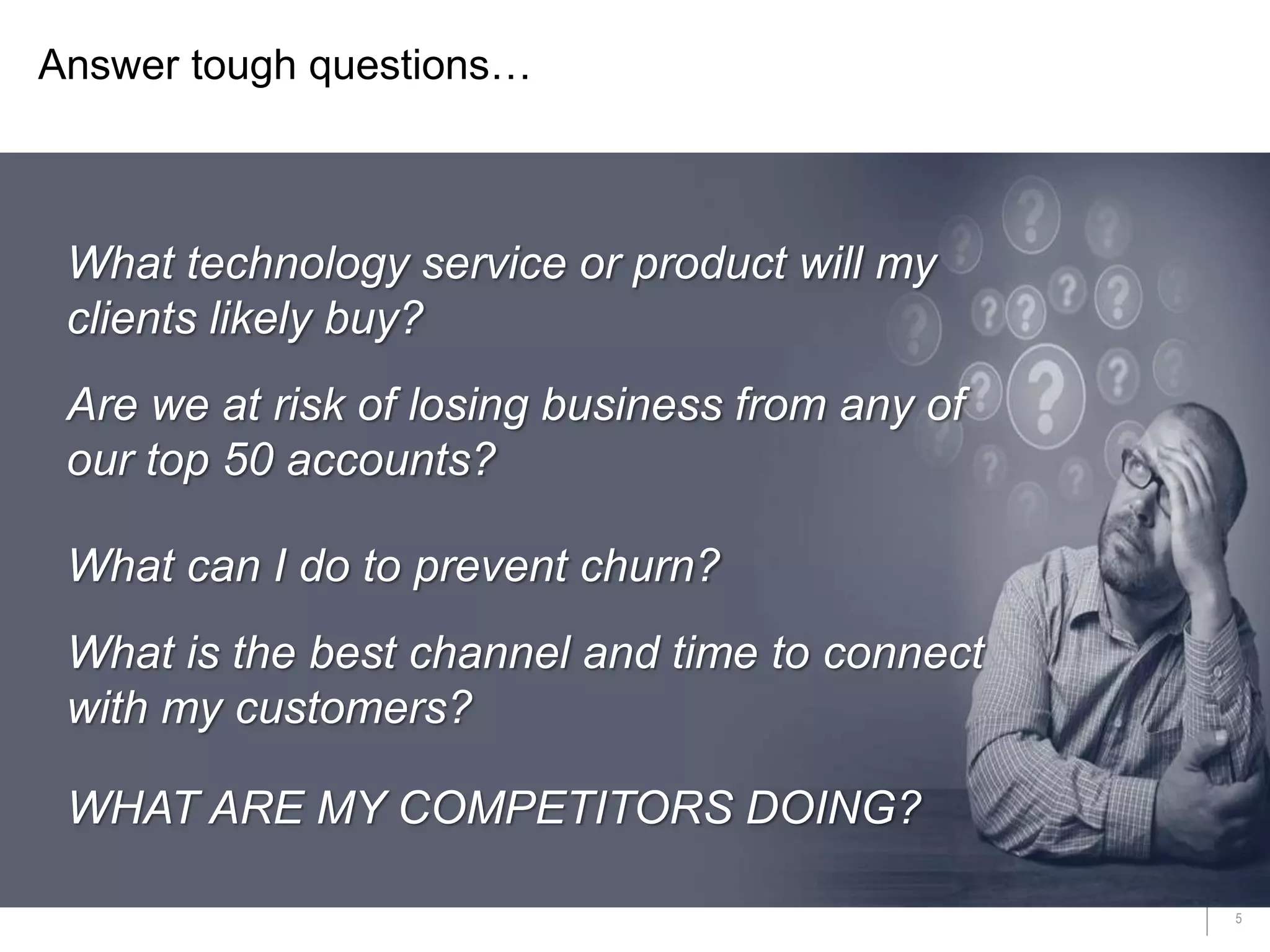 Answer tough questions…

What technology service or product will my clients likely buy?

Are we at risk of losing business from any of our top 50 accounts?

What can I do to prevent churn?

What is the best channel and time to connect with my customers?

WHAT ARE MY COMPETITORS DOING?

5